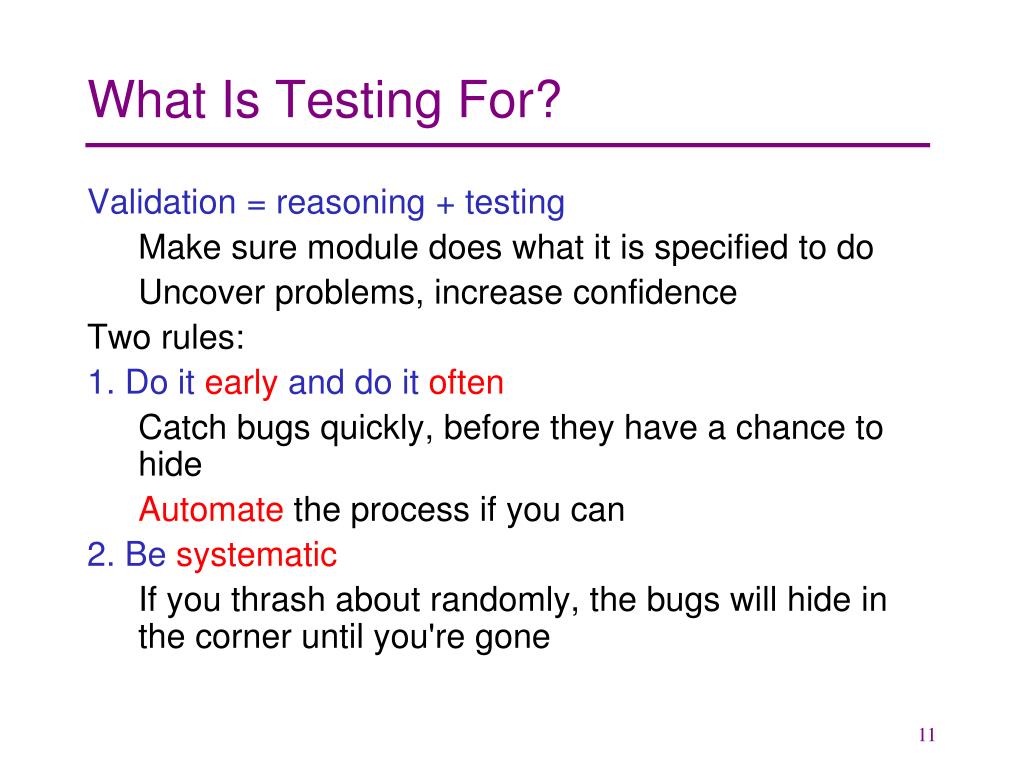 What Is Testing For?

Validation = reasoning + testing

Make sure module does what it is specified to do

Uncover problems, increase confidence

Two rules:

1. Do it early and do it often

Catch bugs quickly, before they have a chance to hide

Automate the process if you can

2. Be systematic

If you thrash about randomly, the bugs will hide in the corner until you're gone

11